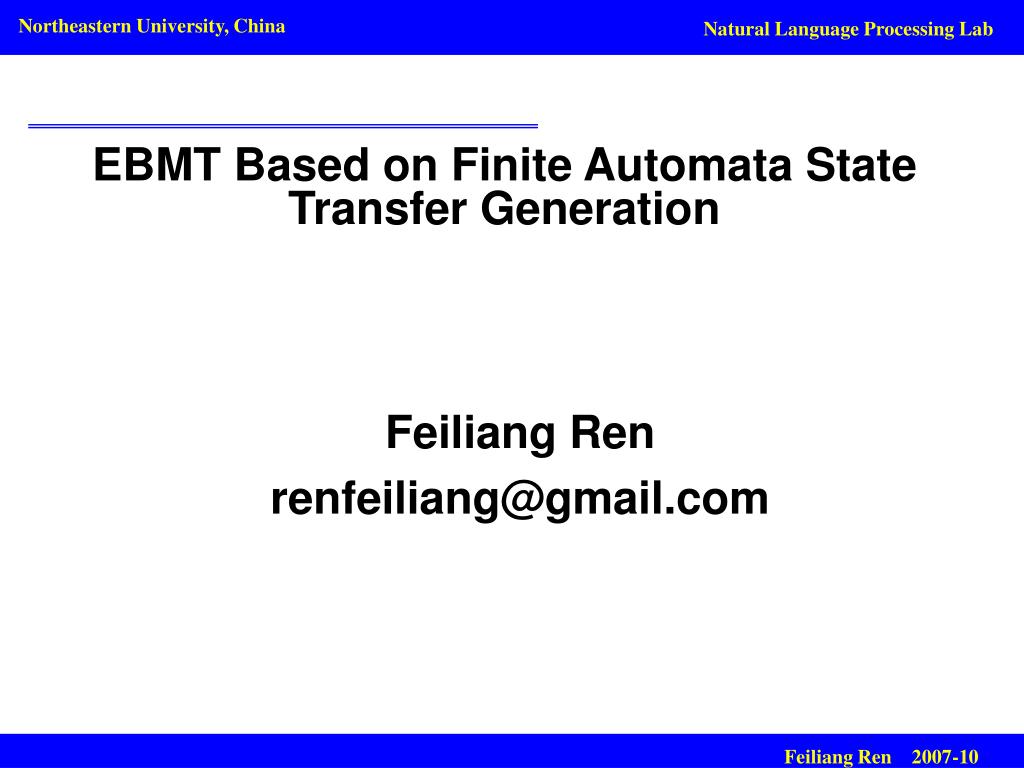 Northeastern University, China

Natural Language Processing Lab

EBMT Based on Finite Automata State Transfer Generation

Feiliang Ren
renfeiliang@gmail.com

Feiliang Ren 2007-10